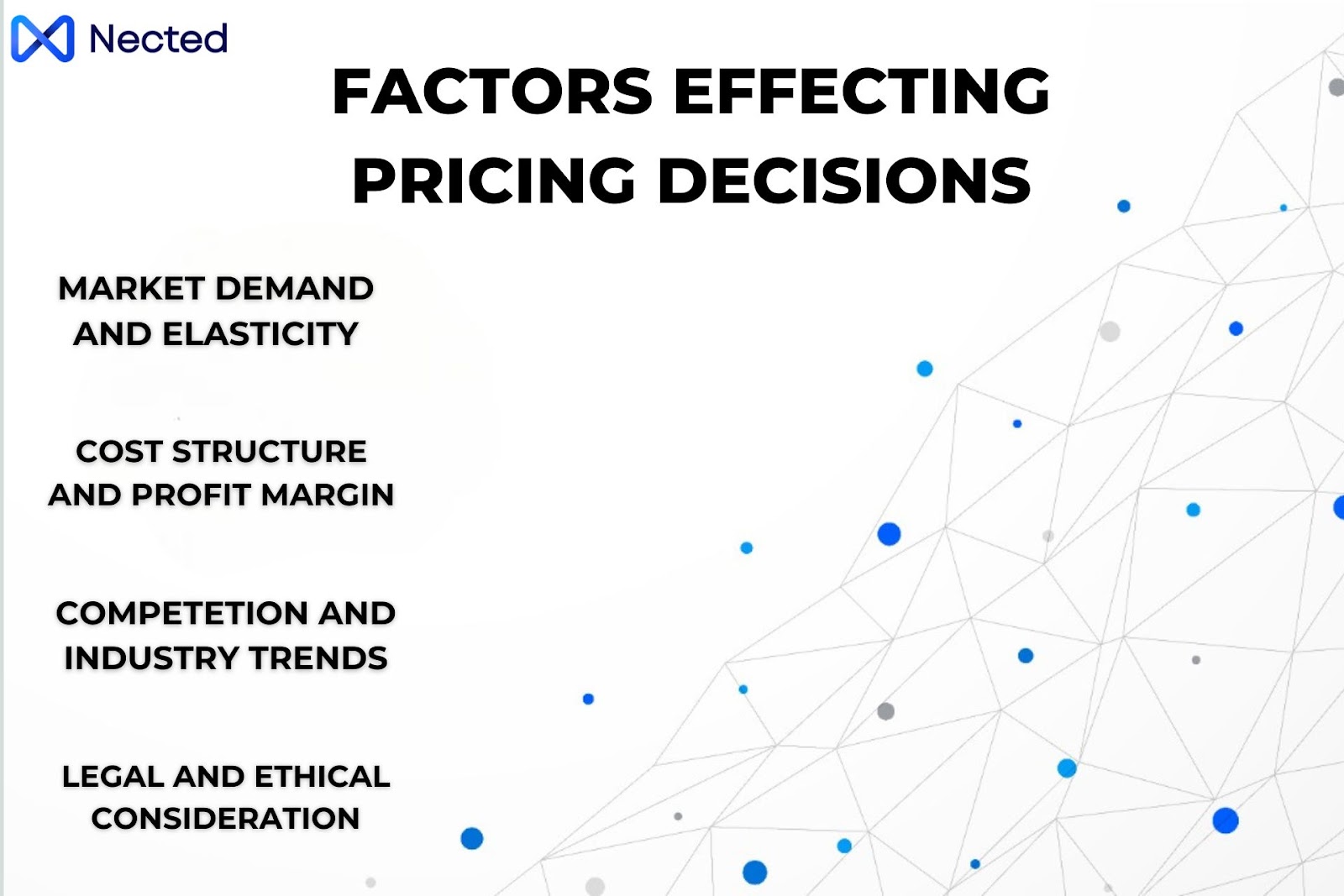 Nected

FACTORS EFFECTING PRICING DECISIONS

MARKET DEMAND AND ELASTICITY

COST STRUCTURE AND PROFIT MARGIN

COMPETETION AND INDUSTRY TRENDS

LEGAL AND ETHICAL CONSIDERATION